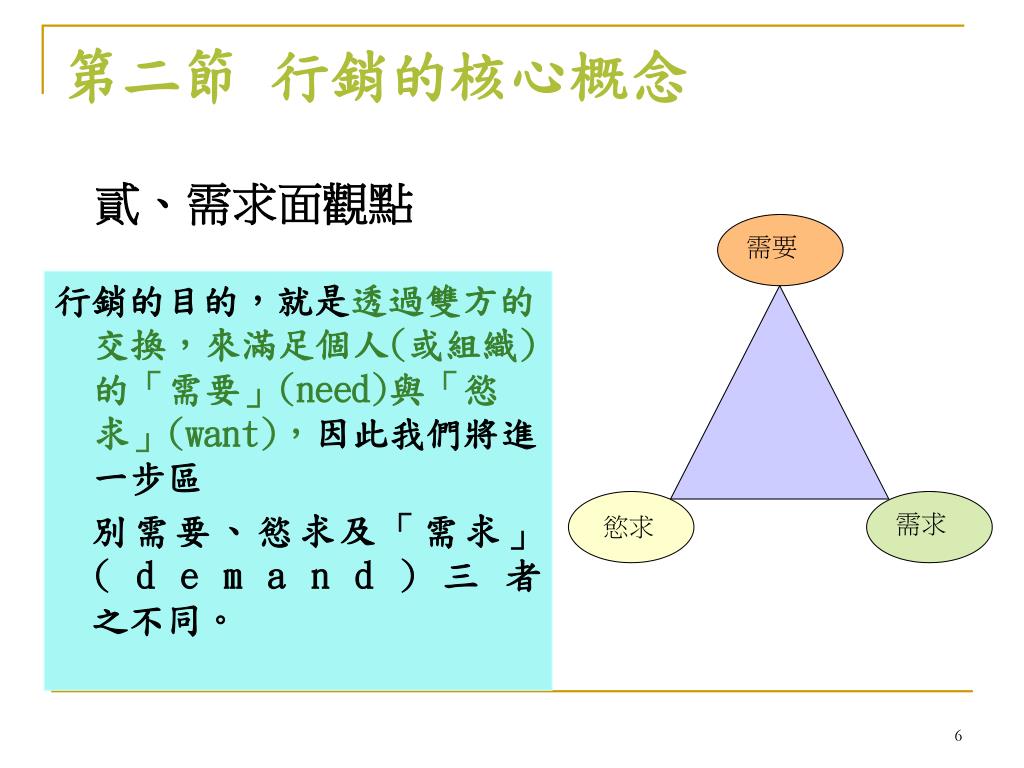 第二節 行銷的核心概念

貳、需求面觀點

行銷的目的，就是透過雙方的交換，來滿足個人(或組織)的「需要」(need)與「慾求」(want)，因此我們將進一步區

別需要、慾求及「需求」(demand)三者之不同。

需要

慾求

需求

6